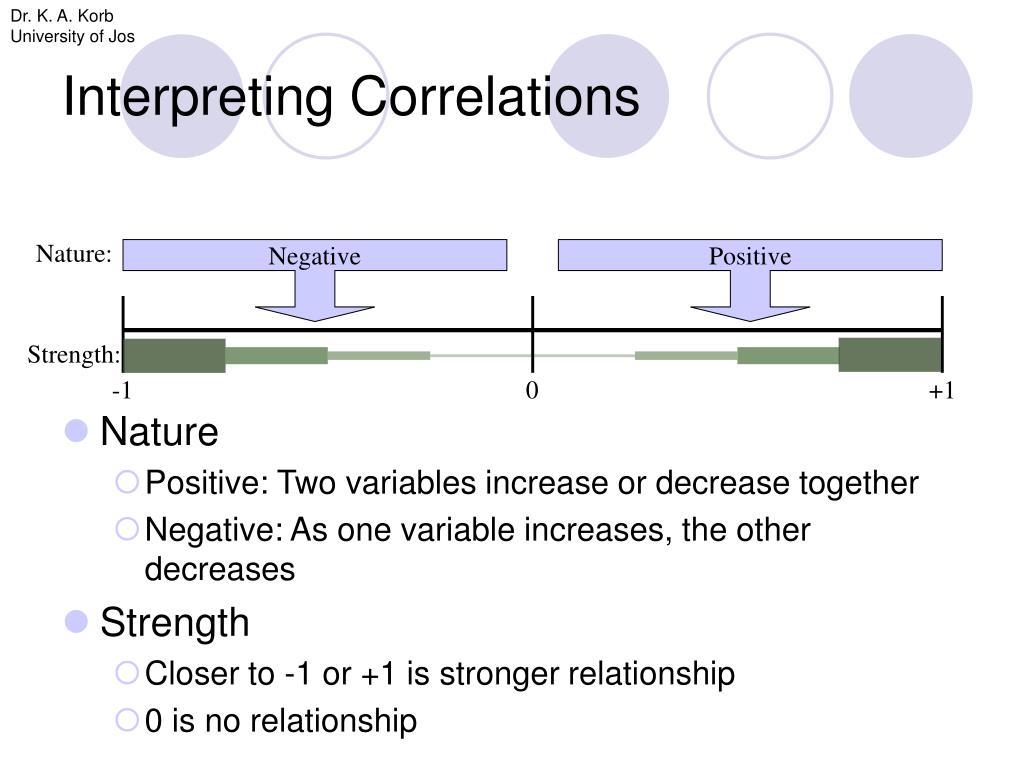 Dr. K. A. Korb
University of Jos

Interpreting Correlations

Nature:
Negative
Positive

Strength:
-1
0
+1

Nature
Positive: Two variables increase or decrease together
Negative: As one variable increases, the other decreases

Strength
Closer to -1 or +1 is stronger relationship
0 is no relationship